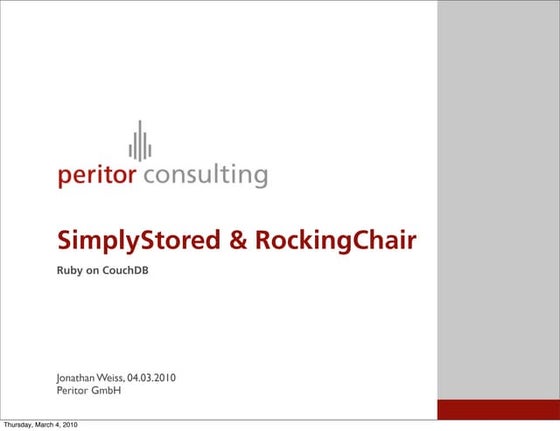 peritor consulting

SimplyStored & RockingChair

Ruby on CouchDB

Jonathan Weiss, 04.03.2010
Peritor GmbH

Thursday, March 4, 2010